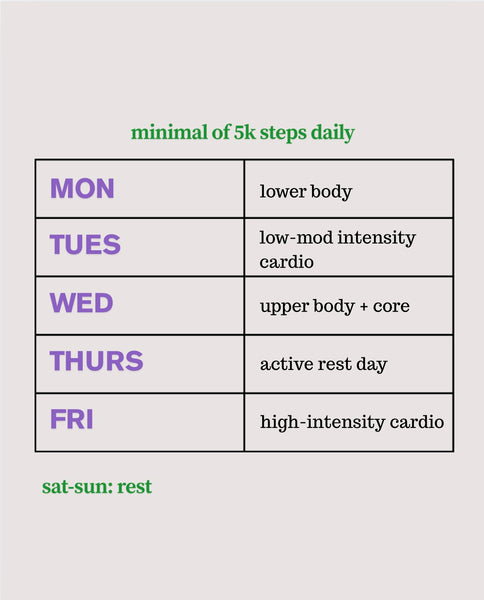 minimal of 5k steps daily

| MON | lower body |
|---|---|
| TUES | low-mod intensity cardio |
| WED | upper body + core |
| THURS | active rest day |
| FRI | high-intensity cardio |

sat-sun: rest